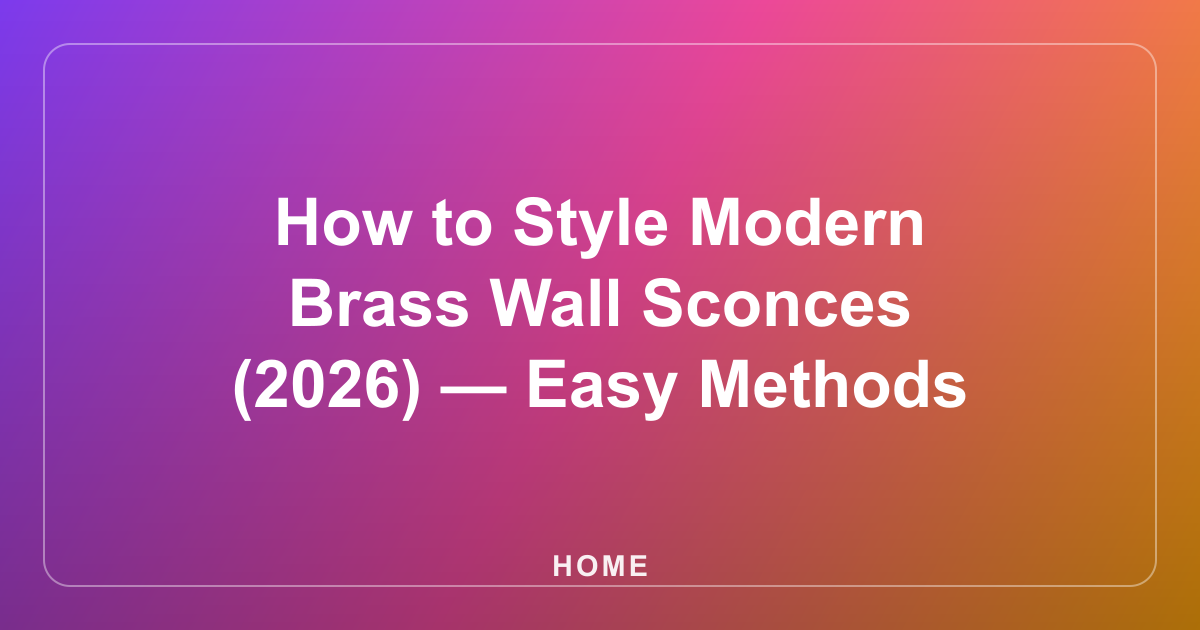 How to Style Modern Brass Wall Sconces (2026) — Easy Methods

HOME